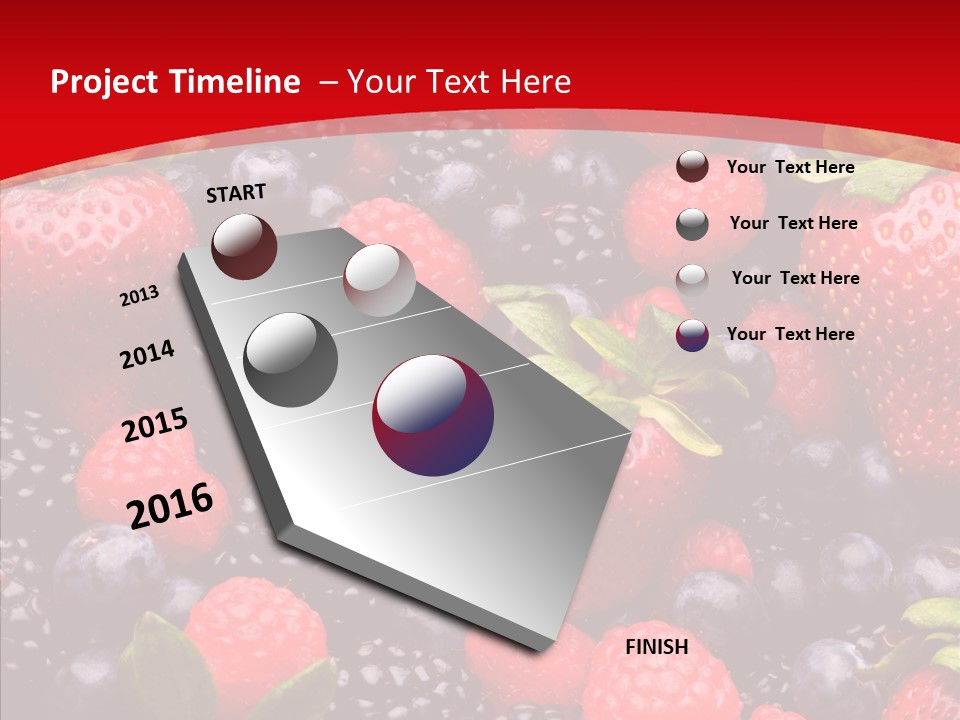 Project Timeline – Your Text Here

START

2013

2014

2015

2016

FINISH

Your Text Here

Your Text Here

Your Text Here

Your Text Here